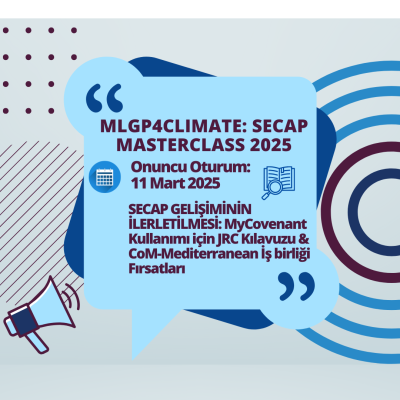 “

MLGP4CLIMATE: SECAP MASTERCLASS 2025

Onuncu Oturum:
11 Mart 2025

SECAP GELİŞİMİNİN İLERLETİLMESİ: MyCovenant Kullanımı için JRC Kılavuzu & CoM-Mediterranean İş birliği Fırsatları

”